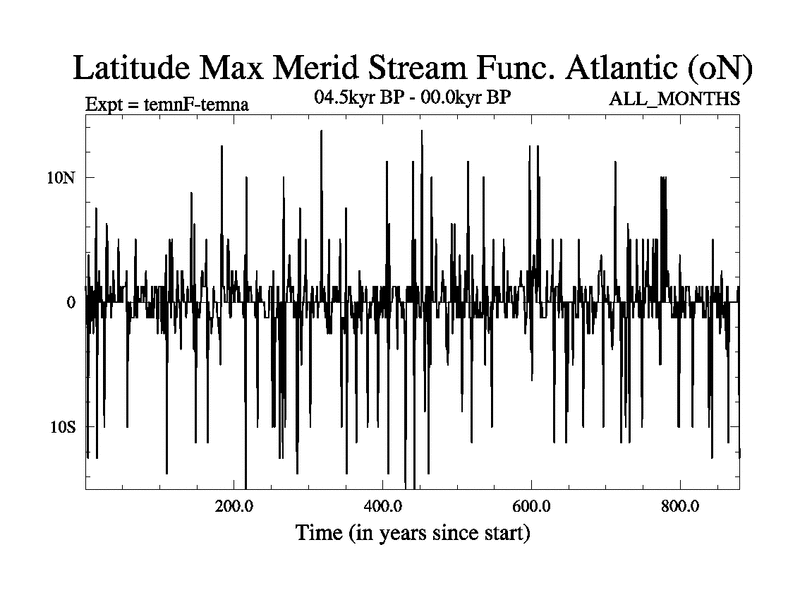 Latitude Max Merid Stream Func. Atlantic (oN)

Expt = temnF-temna

04.5kyr BP - 00.0kyr BP

ALL_MONTHS

10N

0

10S

200.0

400.0

600.0

800.0

Time (in years since start)